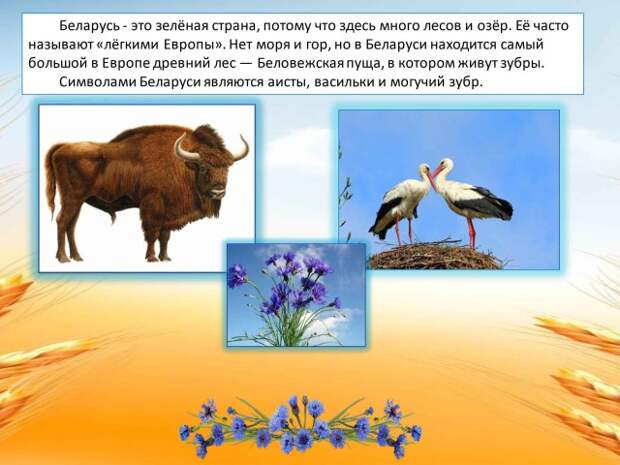 Беларусь - это зелёная страна, потому что здесь много лесов и озёр. Её часто называют «лёгкими Европы». Нет моря и гор, но в Беларуси находится самый большой в Европе древний лес — Беловежская пуща, в котором живут зубры.

Символами Беларуси являются аисты, васильки и могучий зубр.